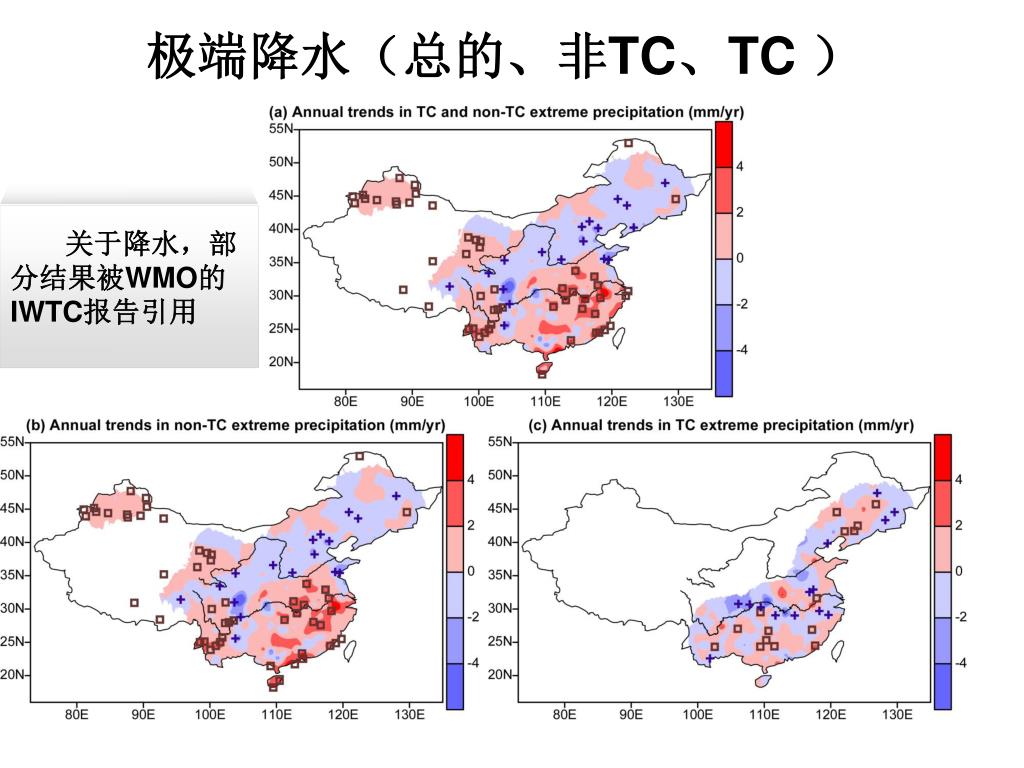 极端降水（总的、非TC、TC ）

关于降水，部分结果被WMO的IWTC报告引用

(a) Annual trends in TC and non-TC extreme precipitation (mm/yr)

55N
50N
45N
40N
35N
30N
25N
20N
80E 90E 100E 110E 120E 130E
4
2
0
-2
-4

(b) Annual trends in non-TC extreme precipitation (mm/yr)

55N
50N
45N
40N
35N
30N
25N
20N
80E 90E 100E 110E 120E 130E
4
2
0
-2
-4

(c) Annual trends in TC extreme precipitation (mm/yr)

55N
50N
45N
40N
35N
30N
25N
20N
80E 90E 100E 110E 120E 130E
4
2
0
-2
-4